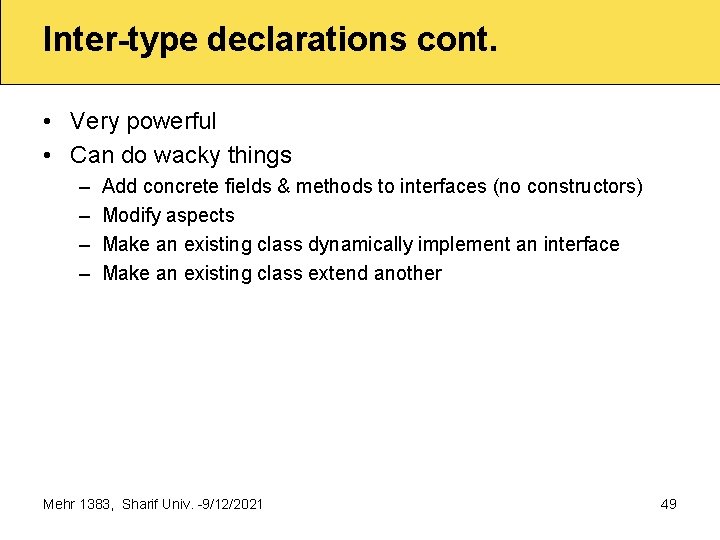 Inter-type declarations cont.

• Very powerful
• Can do wacky things
– Add concrete fields & methods to interfaces (no constructors)
– Modify aspects
– Make an existing class dynamically implement an interface
– Make an existing class extend another

Mehr 1383, Sharif Univ. -9/12/2021

49